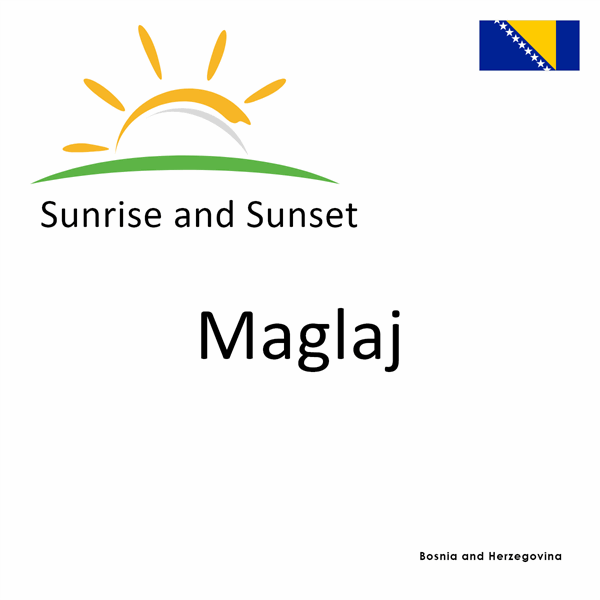 Sunrise and Sunset

Maglaj

Bosnia and Herzegovina